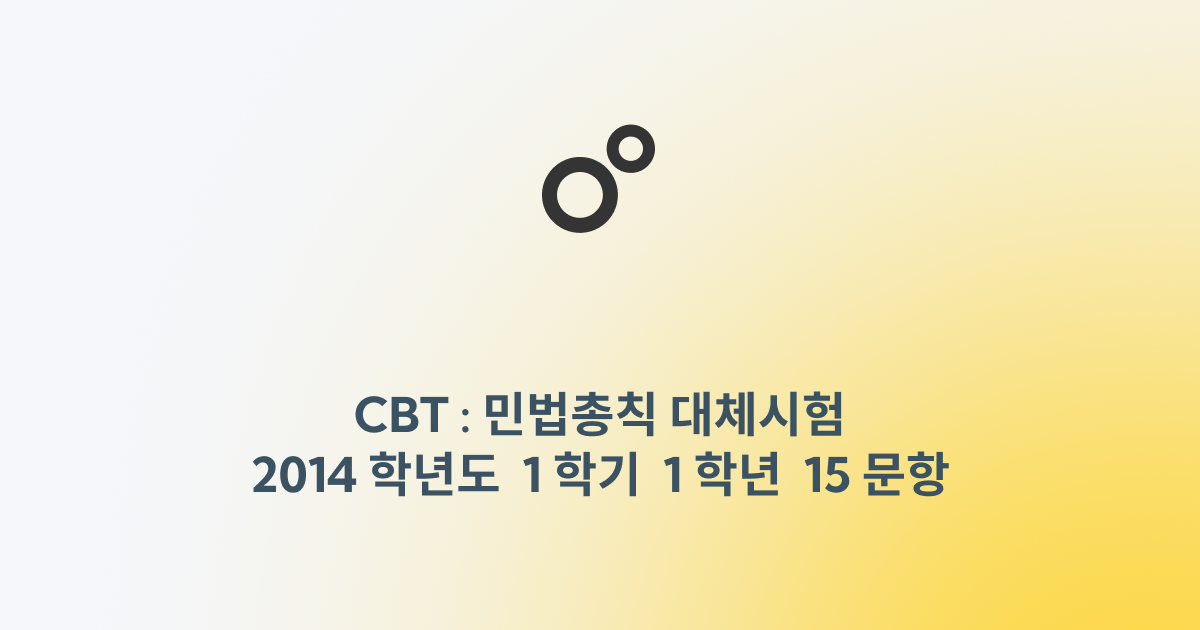 CBT : 민법총칙 대체시험
2014 학년도 1 학기 1 학년 15 문항